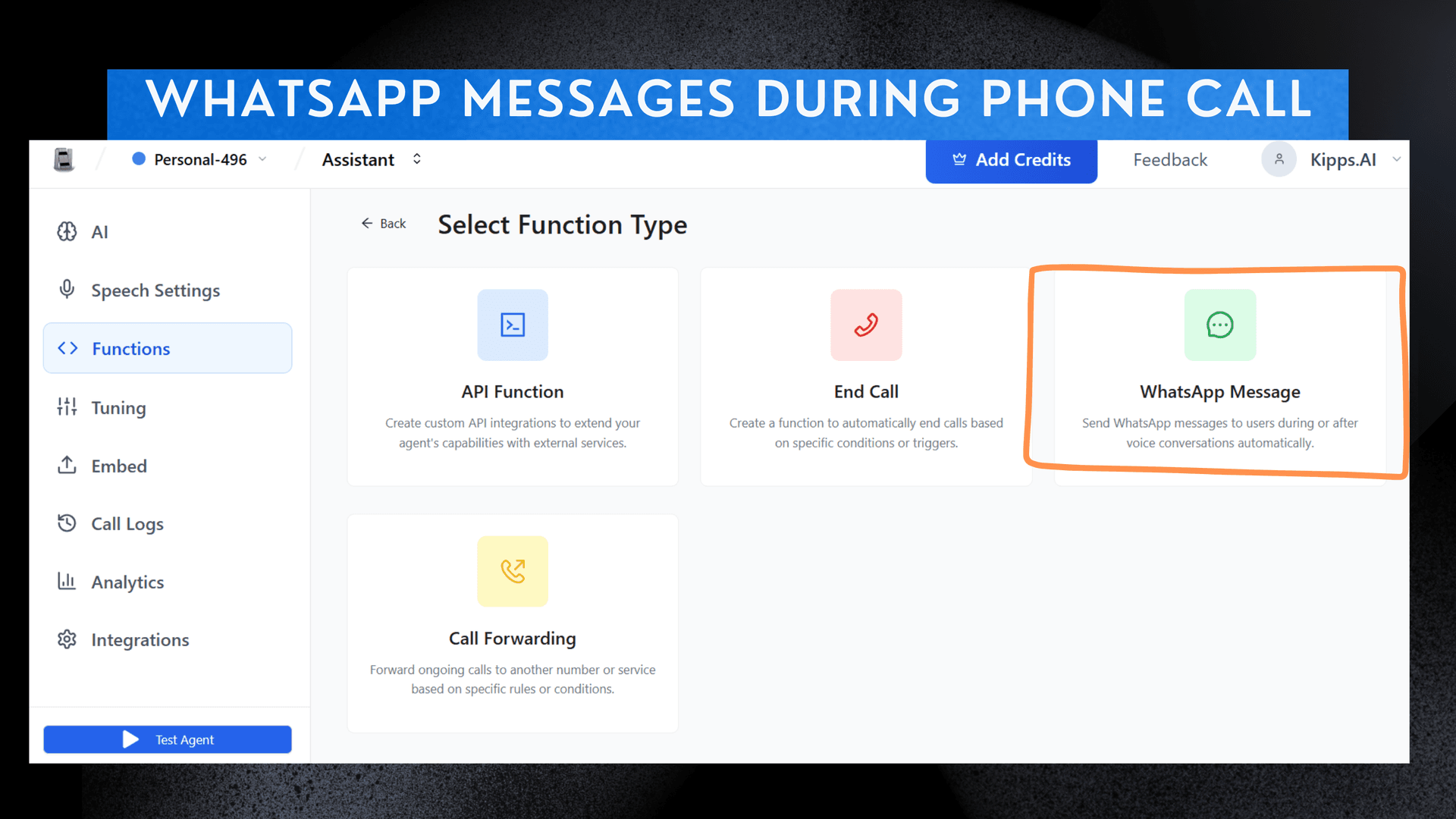 WHATSAPP MESSAGES DURING PHONE CALL

Personal-496

Assistant

Add Credits

Feedback

Kipps.AI

AI

Speech Settings

Functions

Tuning

Embed

Call Logs

Analytics

Integrations

Test Agent

Back

Select Function Type

API Function

Create custom API integrations to extend your agent's capabilities with external services.

End Call

Create a function to automatically end calls based on specific conditions or triggers.

WhatsApp Message

Send WhatsApp messages to users during or after voice conversations automatically.

Call Forwarding

Forward ongoing calls to another number or service based on specific rules or conditions.